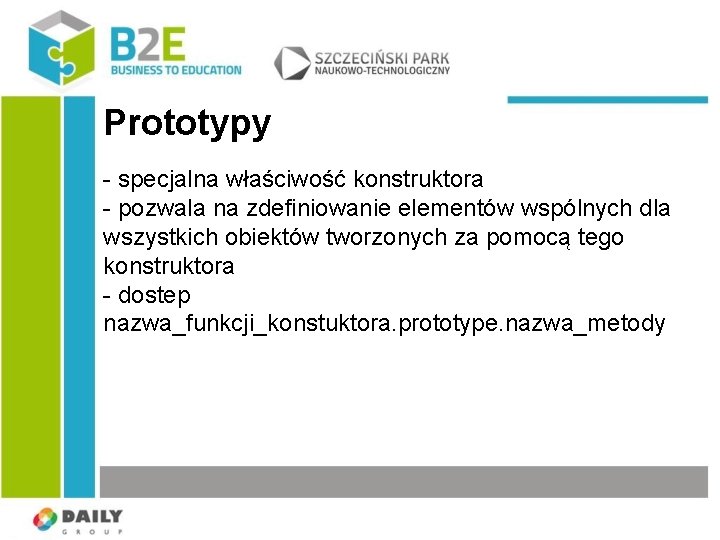 B2E
BUSINESS TO EDUCATION

SZCZECIŃSKI PARK
NAUKOWO-TECHNOLOGICZNY

Prototypy

- specjalna właściwość konstruktora
- pozwala na zdefiniowanie elementów wspólnych dla wszystkich obiektów tworzonych za pomocą tego konstruktora
- dostep
nazwa_funkcji_konstuktora.prototype.nazwa_metody

DAILY
GROUP